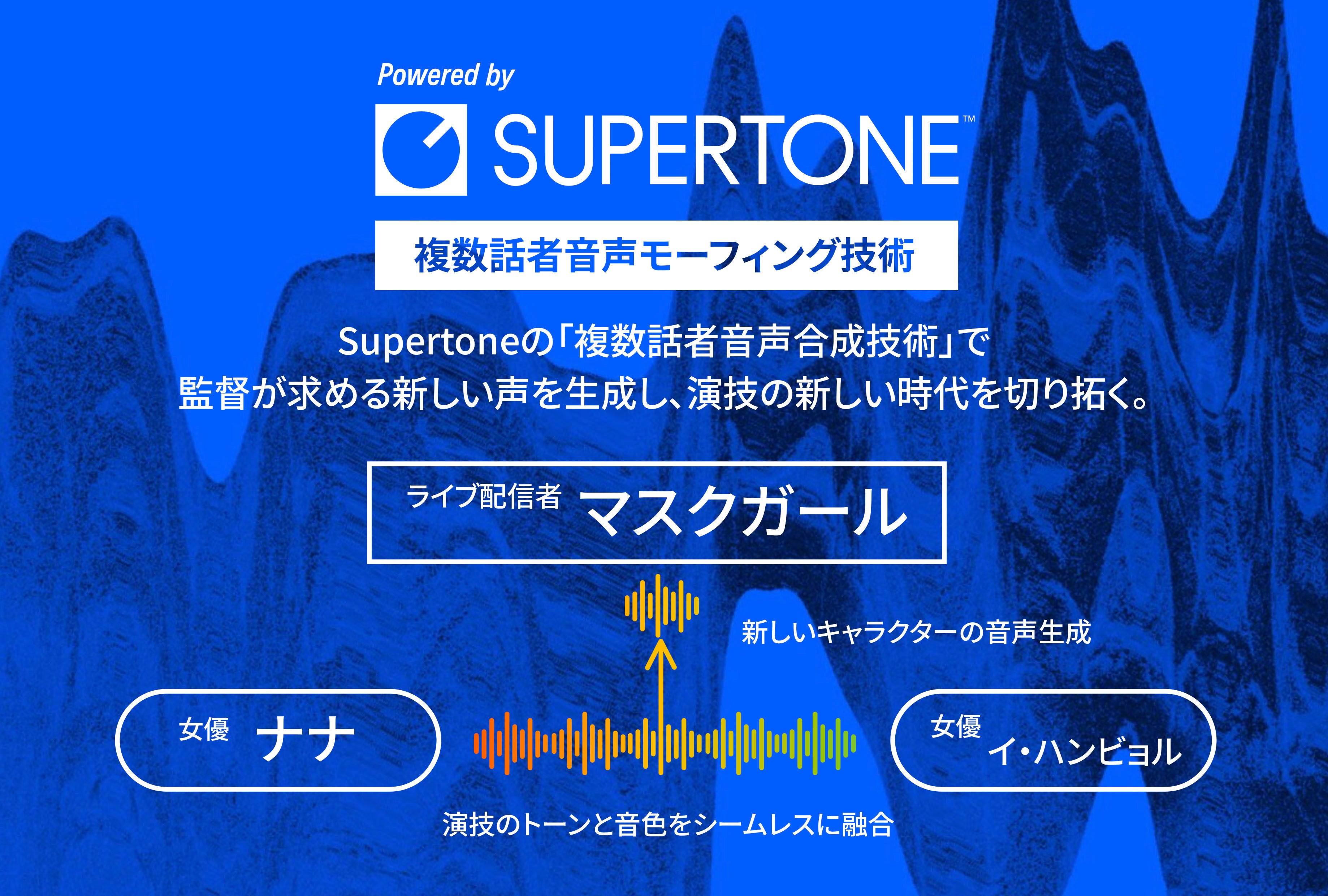 Powered by

SUPERTONE™

複数話者音声モーフィング技術

Supertoneの「複数話者音声合成技術」で
監督が求める新しい声を生成し、演技の新しい時代を切り拓く。

ライブ配信者 マスクガール

新しいキャラクターの音声生成

女優 ナナ

女優 イ・ハンビョル

演技のトーンと音色をシームレスに融合